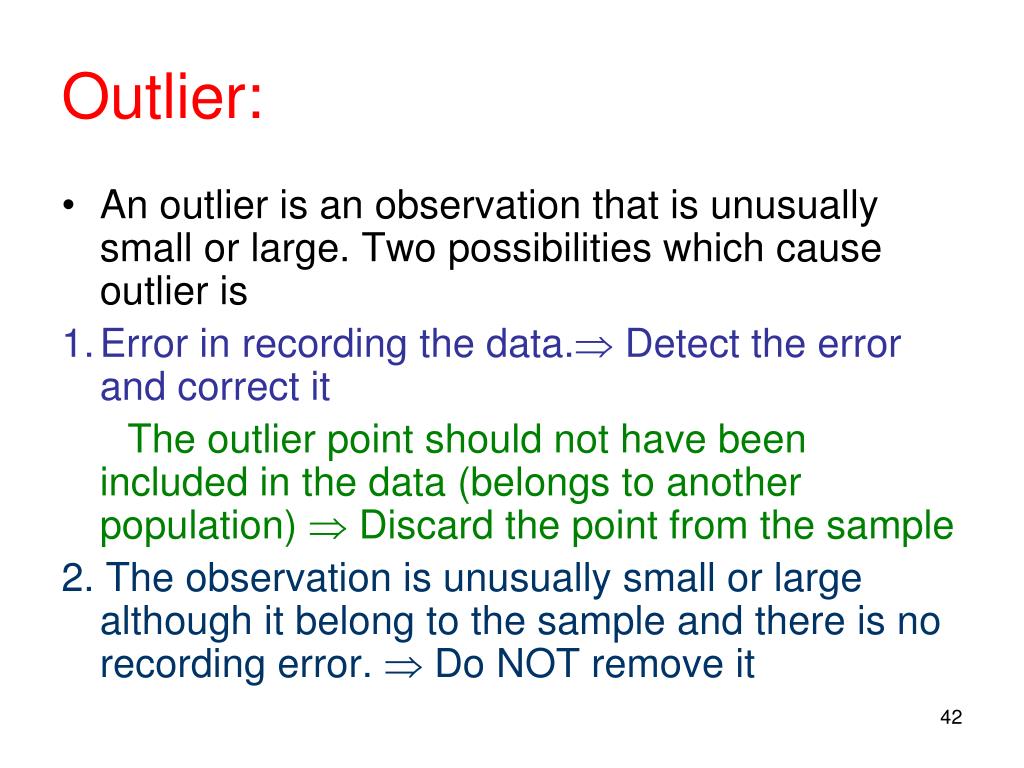 Outlier:

• An outlier is an observation that is unusually small or large. Two possibilities which cause outlier is

1. Error in recording the data.$\Rightarrow$ Detect the error and correct it

The outlier point should not have been included in the data (belongs to another population) $\Rightarrow$ Discard the point from the sample

2. The observation is unusually small or large although it belong to the sample and there is no recording error. $\Rightarrow$ Do NOT remove it

42